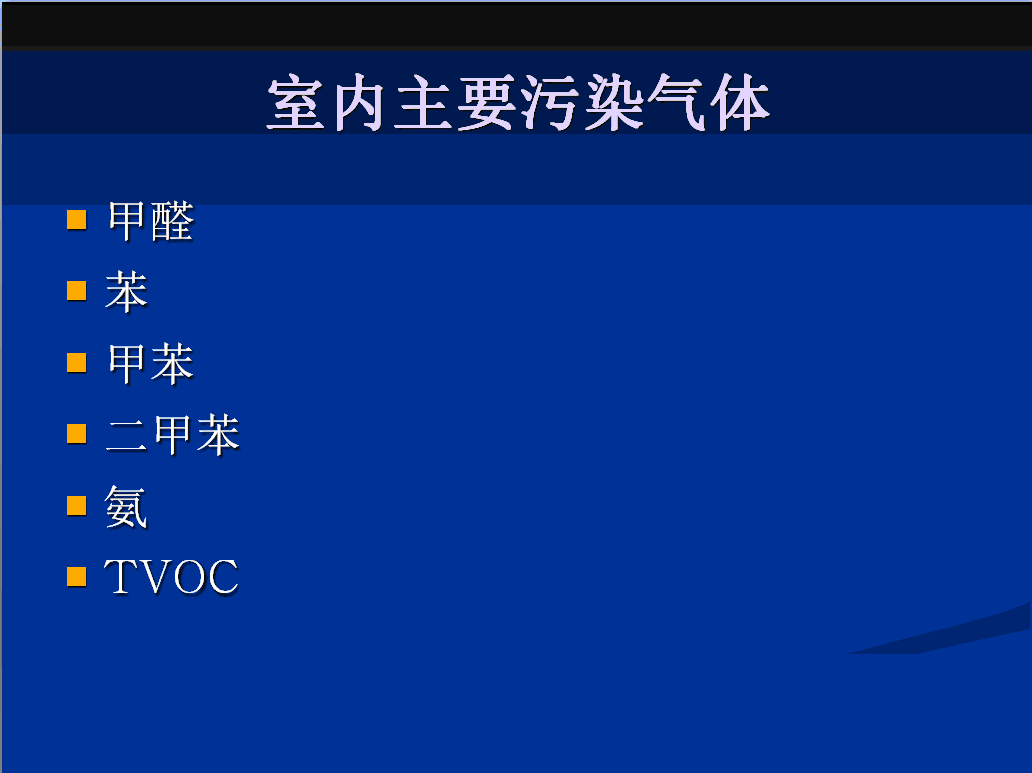 室内主要污染气体

- 甲醛
- 苯
- 甲苯
- 二甲苯
- 氨
- TVOC